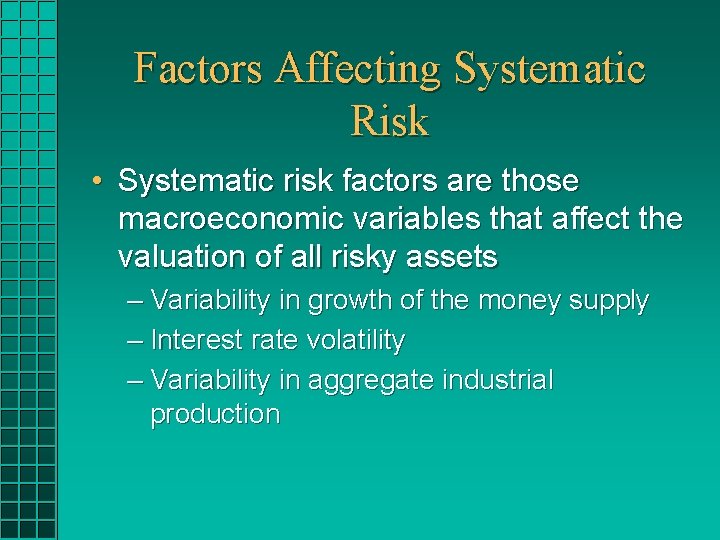 Factors Affecting Systematic Risk

• Systematic risk factors are those macroeconomic variables that affect the valuation of all risky assets

– Variability in growth of the money supply

– Interest rate volatility

– Variability in aggregate industrial production